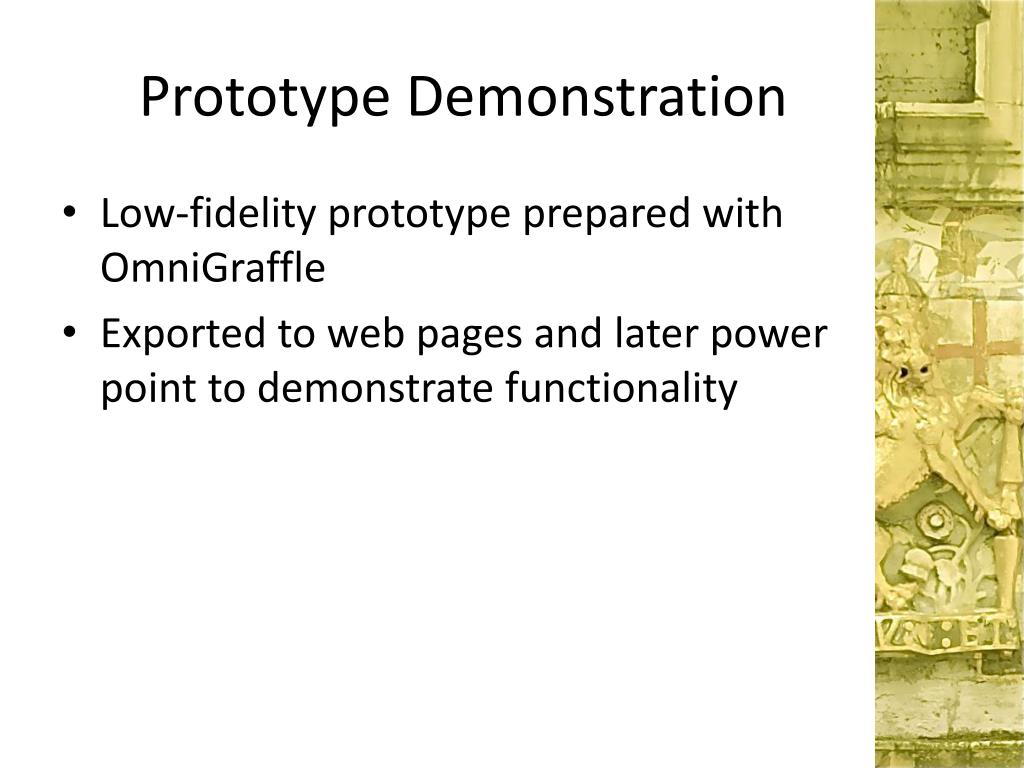 Prototype Demonstration

• Low-fidelity prototype prepared with OmniGraffle
• Exported to web pages and later power point to demonstrate functionality